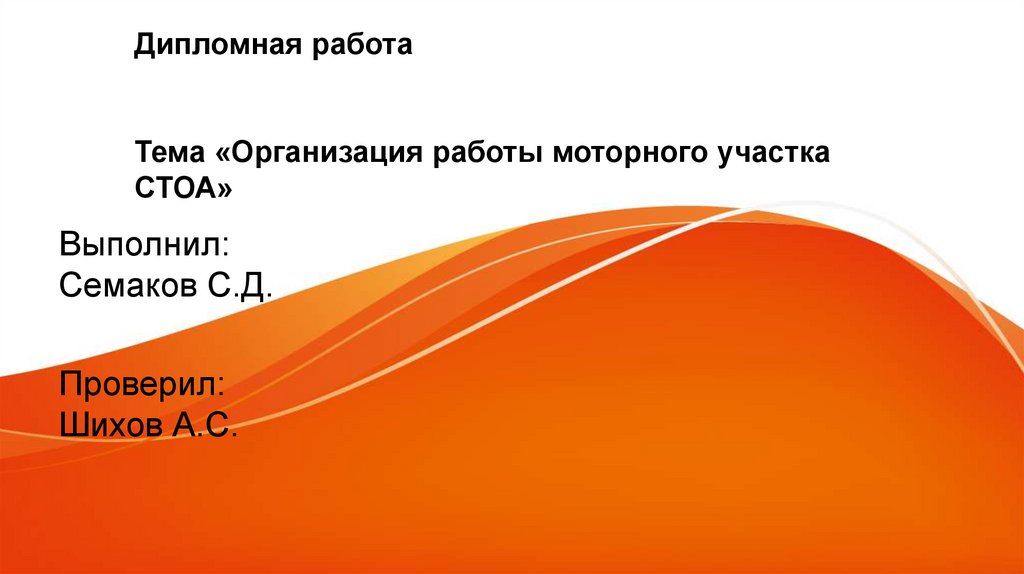 Дипломная работа

Тема «Организация работы моторного участка СТОА»

Выполнил:
Семаков С.Д.

Проверил:
Шихов А.С.